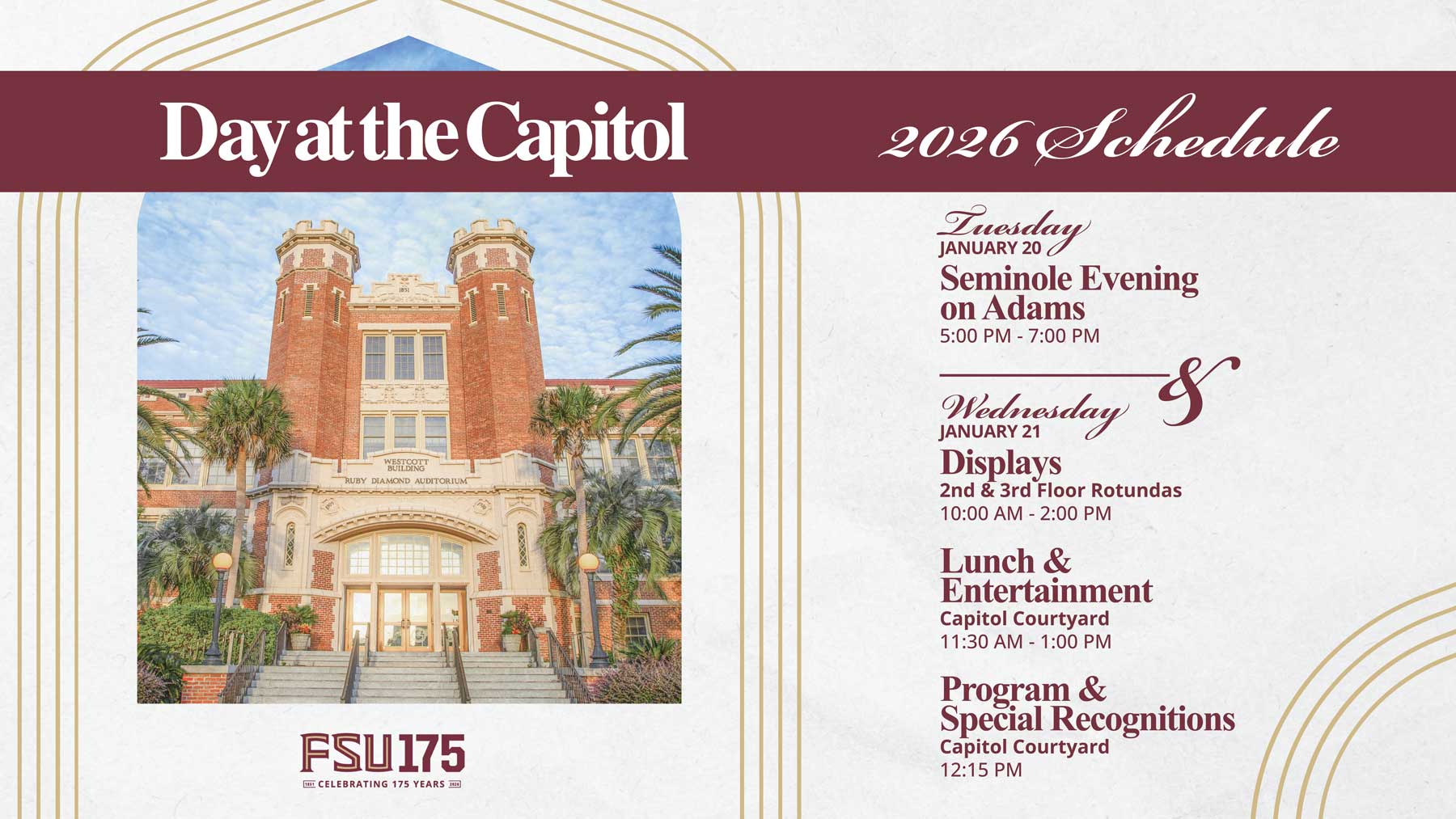 Day at the Capitol

2026 Schedule

1851

WESTCOTT BUILDING

RUBY DIAMOND AUDITORIUM

FSU 175

1851 CELEBRATING 175 YEARS 2026

Tuesday
JANUARY 20
Seminole Evening on Adams
5:00 PM - 7:00 PM

&

Wednesday
JANUARY 21
Displays
2nd & 3rd Floor Rotundas
10:00 AM - 2:00 PM

Lunch & Entertainment
Capitol Courtyard
11:30 AM - 1:00 PM

Program & Special Recognitions
Capitol Courtyard
12:15 PM